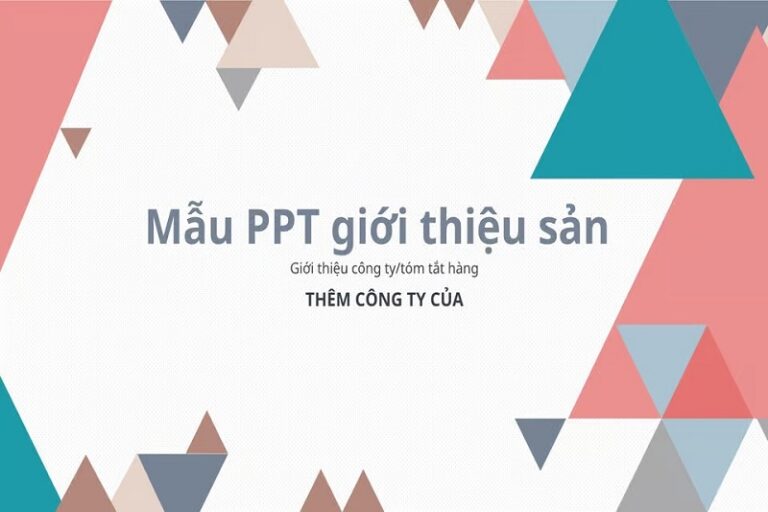 Mẫu PPT giới thiệu sản

Giới thiệu công ty/tóm tắt hàng

THÊM CÔNG TY CỦA